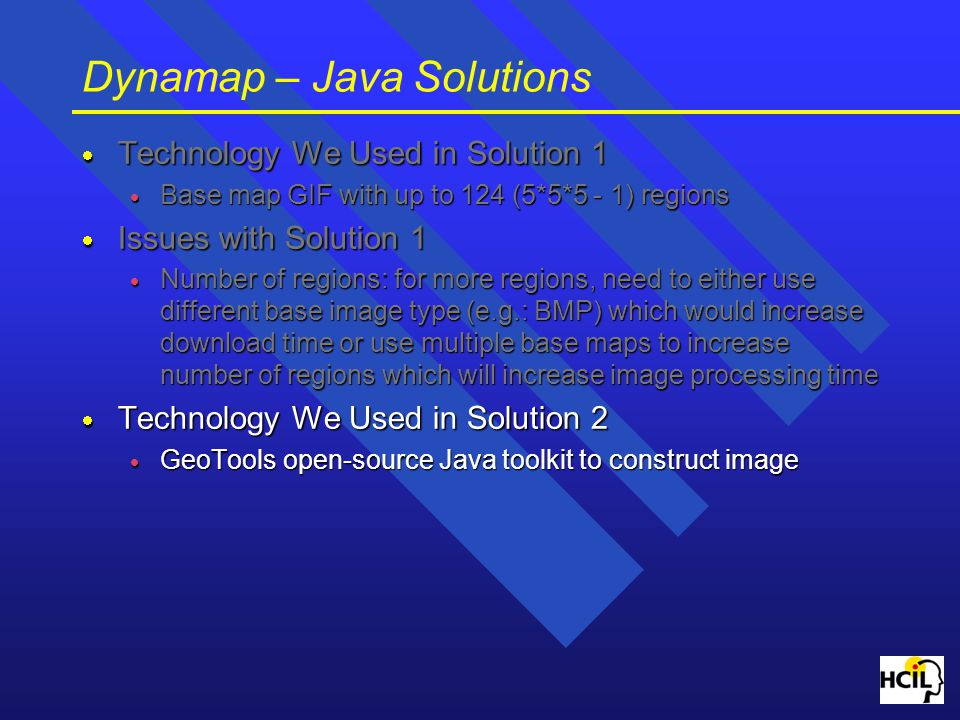 Dynamap – Java Solutions

- Technology We Used in Solution 1
  - Base map GIF with up to 124 (5*5*5 - 1) regions
- Issues with Solution 1
  - Number of regions: for more regions, need to either use different base image type (e.g.: BMP) which would increase download time or use multiple base maps to increase number of regions which will increase image processing time
- Technology We Used in Solution 2
  - GeoTools open-source Java toolkit to construct image

HCIL